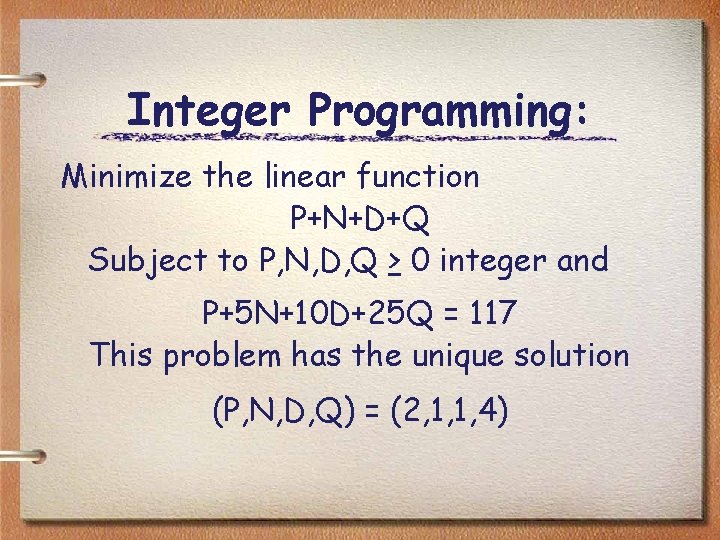 Integer Programming:

Minimize the linear function

$P+N+D+Q$

Subject to $P,N,D,Q \geq 0$ integer and

$P+5N+10D+25Q = 117$

This problem has the unique solution

$(P,N,D,Q) = (2,1,1,4)$